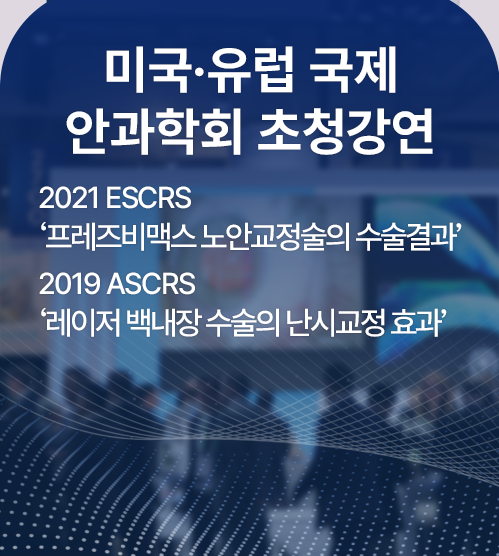 미국·유럽 국제
안과학회 초청강연

2021 ESCRS
‘프레즈비맥스 노안교정술의 수술결과’

2019 ASCRS
‘레이저 백내장 수술의 난시교정 효과’